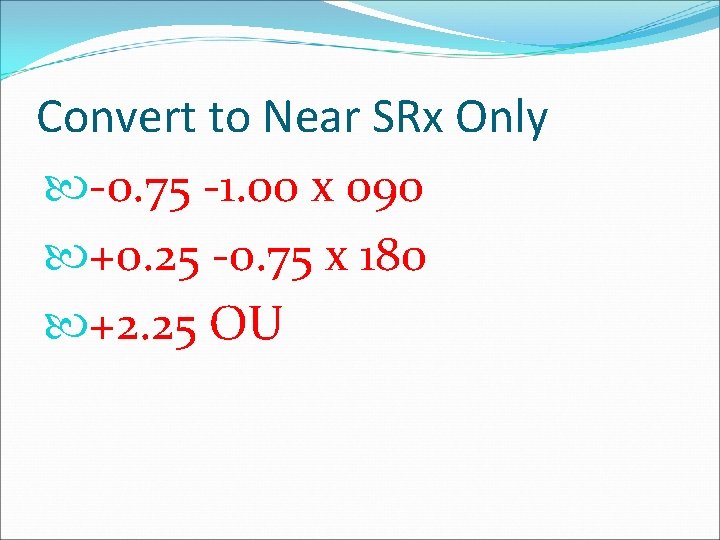 Convert to Near SRx Only

-0.75 -1.00 x 090

+0.25 -0.75 x 180

+2.25 OU